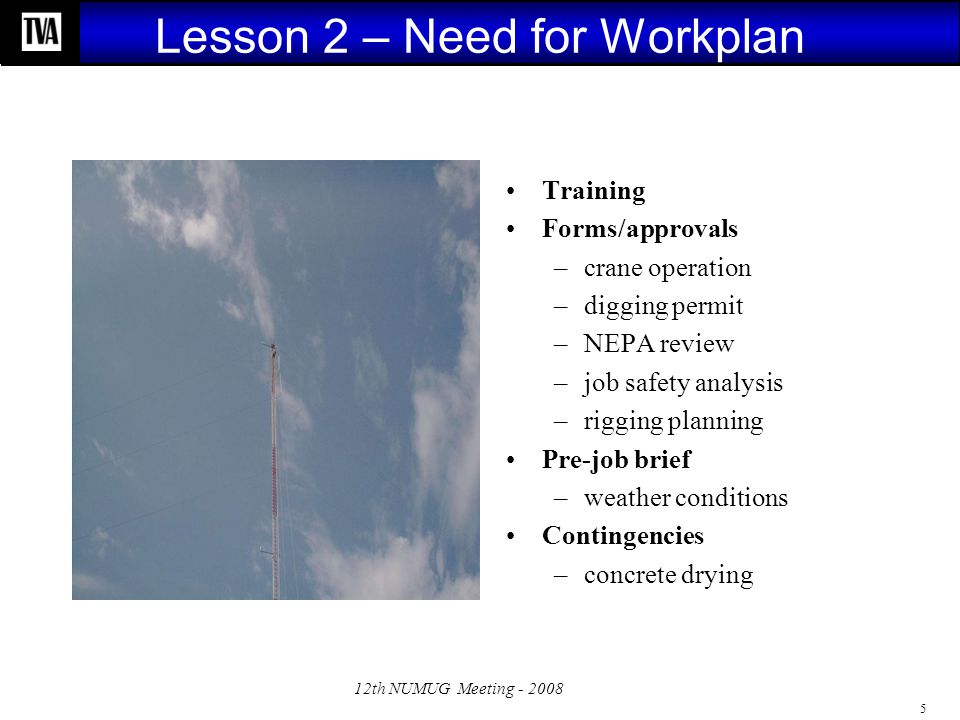 TVA

Lesson 2 – Need for Workplan

• Training
• Forms/approvals
– crane operation
– digging permit
– NEPA review
– job safety analysis
– rigging planning
• Pre-job brief
– weather conditions
• Contingencies
– concrete drying

12th NUMUG Meeting - 2008

5